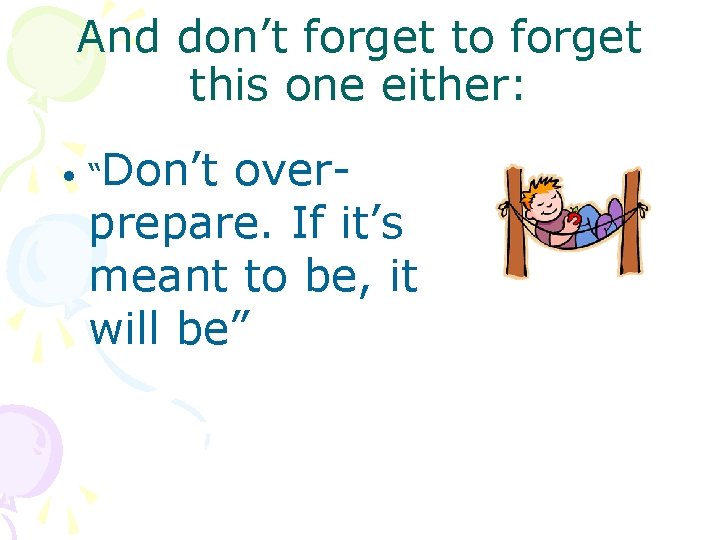 And don’t forget to forget this one either:

• “Don’t over-prepare. If it’s meant to be, it will be”